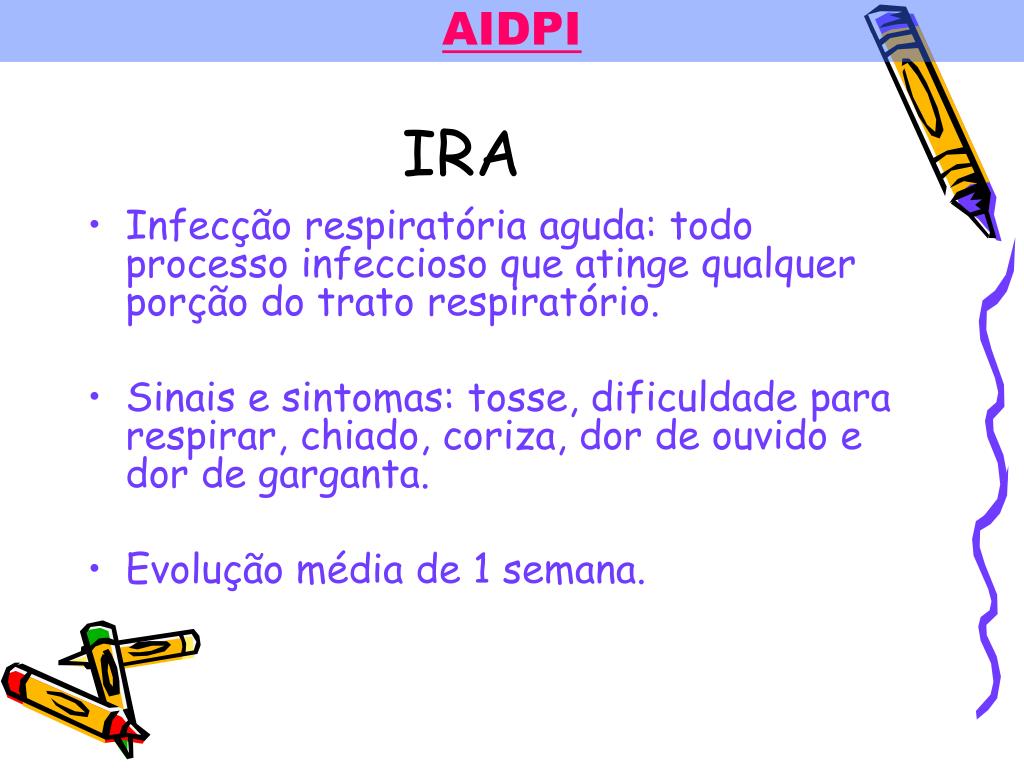 AIDPI

IRA

• Infecção respiratória aguda: todo processo infeccioso que atinge qualquer porção do trato respiratório.

• Sinais e sintomas: tosse, dificuldade para respirar, chiado, coriza, dor de ouvido e dor de garganta.

• Evolução média de 1 semana.